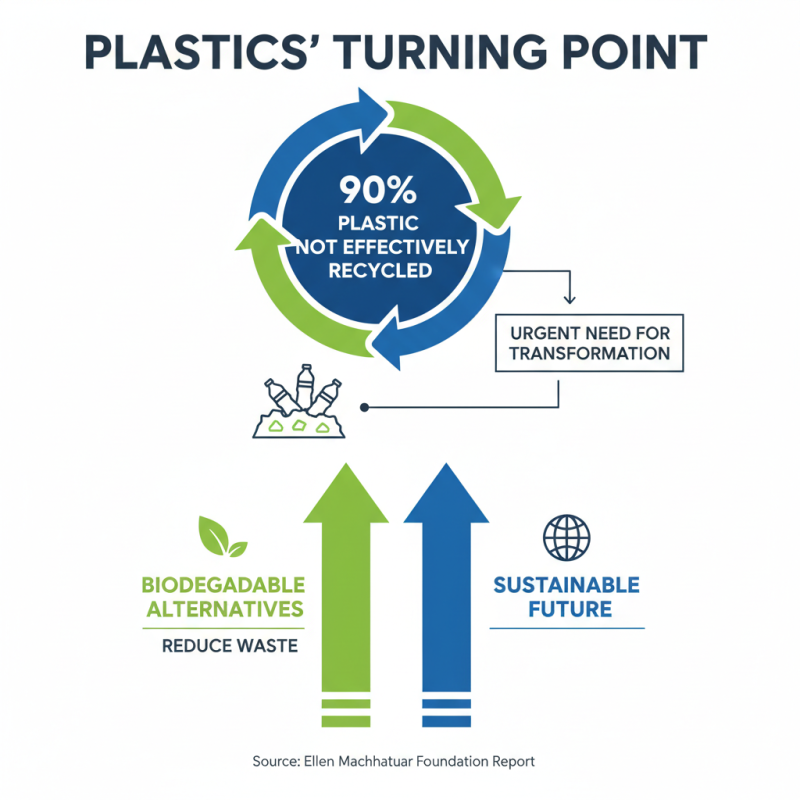 PLASTICS' TURNING POINT

90%
PLASTIC
NOT EFFECTIVELY
RECYCLED

URGENT NEED FOR TRANSFORMATION

BIODEGADABLE ALTERNATIVES

REDUCE WASTE

SUSTAINABLE FUTURE

Source: Ellen Machhatuar Foundation Report